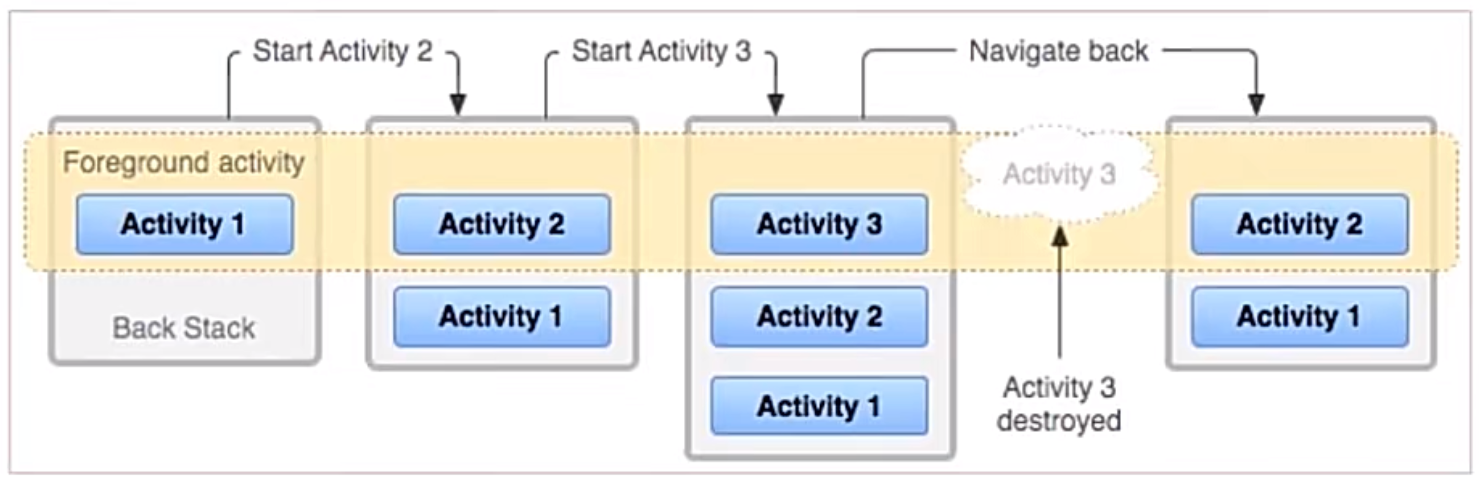 Start Activity 2

Start Activity 3

Navigate back

Foreground activity

Activity 1

Back Stack

Activity 2

Activity 1

Activity 3

Activity 2

Activity 1

Activity 3

Activity 3 destroyed

Activity 2

Activity 1